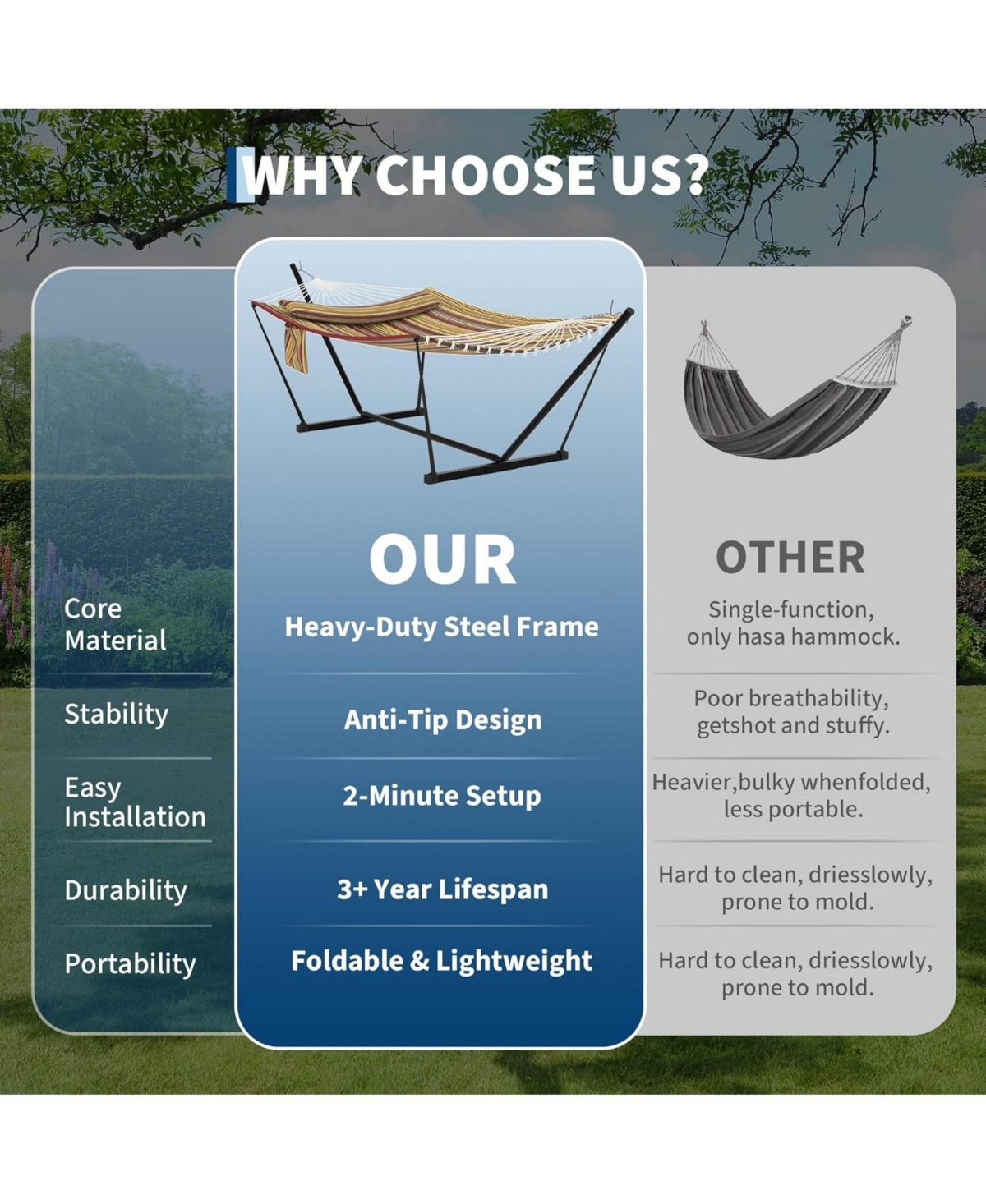 WHY CHOOSE US?

| | OUR | OTHER |
|---|---|---|
| Core Material | Heavy-Duty Steel Frame | Single-function, only hasa hammock. |
| Stability | Anti-Tip Design | Poor breathability, getshot and stuffy. |
| Easy Installation | 2-Minute Setup | Heavier,bulky whenfolded, less portable. |
| Durability | 3+ Year Lifespan | Hard to clean, driesslowly, prone to mold. |
| Portability | Foldable & Lightweight | Hard to clean, driesslowly, prone to mold. |